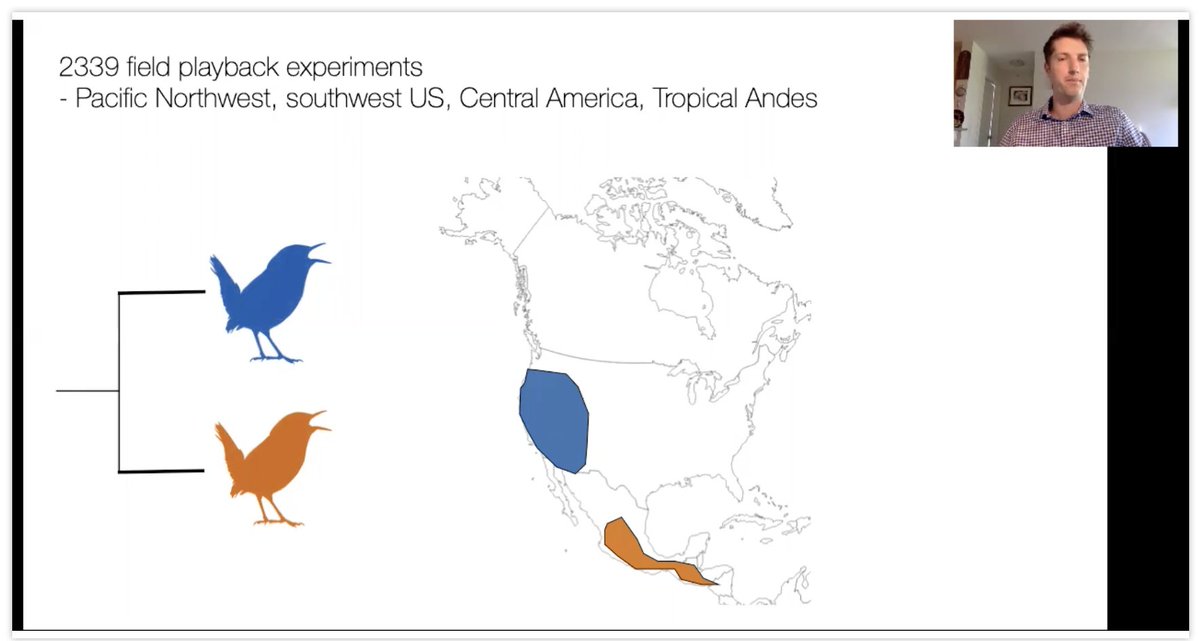 2339 field playback experiments
- Pacific Northwest, southwest US, Central America, Tropical Andes